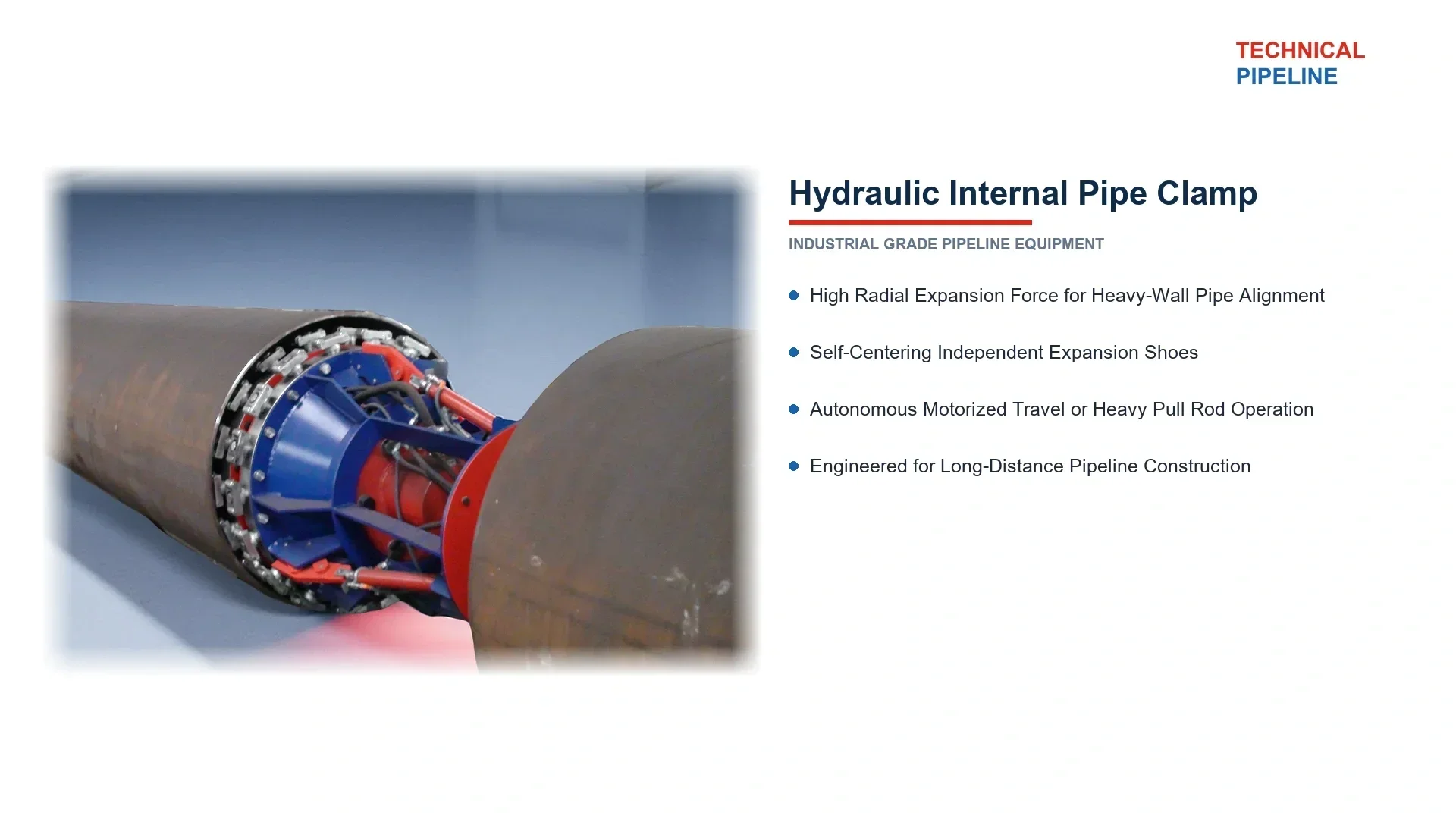 TECHNICAL
PIPELINE

Hydraulic Internal Pipe Clamp

INDUSTRIAL GRADE PIPELINE EQUIPMENT

• High Radial Expansion Force for Heavy-Wall Pipe Alignment

• Self-Centering Independent Expansion Shoes

• Autonomous Motorized Travel or Heavy Pull Rod Operation

• Engineered for Long-Distance Pipeline Construction